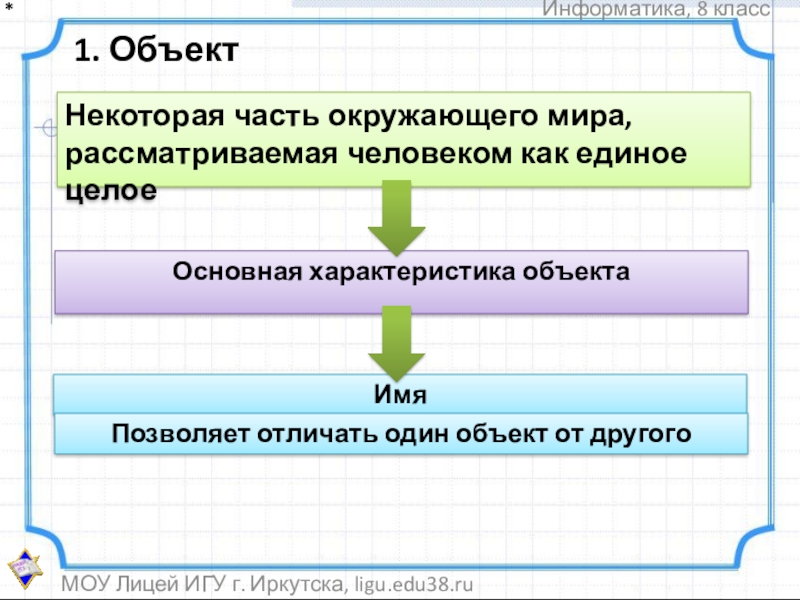 *

Информатика, 8 класс

1. Объект

Некоторая часть окружающего мира, рассматриваемая человеком как единое целое

Основная характеристика объекта

Имя

Позволяет отличать один объект от другого

МОУ Лицей ИГУ г. Иркутска, ligu.edu38.ru